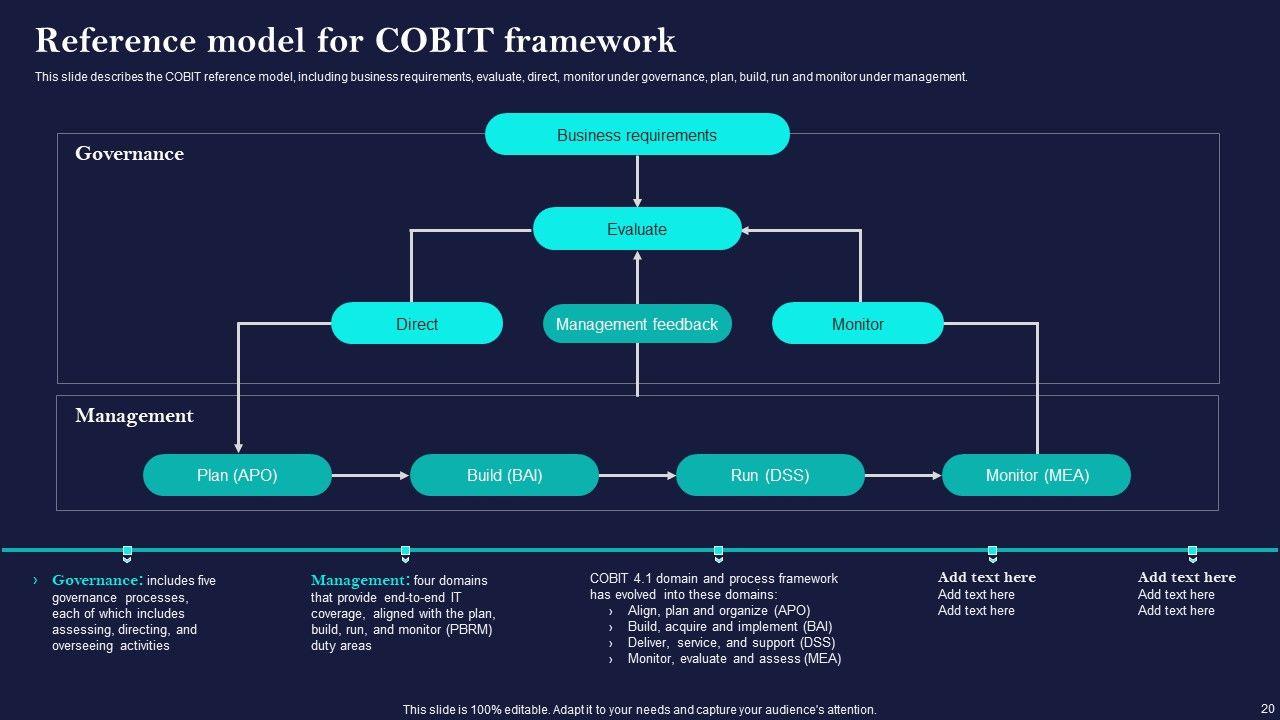 Reference model for COBIT framework

This slide describes the COBIT reference model, including business requirements, evaluate, direct, monitor under governance, plan, build, run and monitor under management.

Governance

Business requirements

Evaluate

Direct

Management feedback

Monitor

Management

Plan (APO)

Build (BAI)

Run (DSS)

Monitor (MEA)

› Governance: includes five governance processes, each of which includes assessing, directing, and overseeing activities

Management: four domains that provide end-to-end IT coverage, aligned with the plan, build, run, and monitor (PBRM) duty areas

COBIT 4.1 domain and process framework has evolved into these domains:
› Align, plan and organize (APO)
› Build, acquire and implement (BAI)
› Deliver, service, and support (DSS)
› Monitor, evaluate and assess (MEA)

Add text here
Add text here
Add text here

Add text here
Add text here
Add text here

This slide is 100% editable. Adapt it to your needs and capture your audience's attention.

20